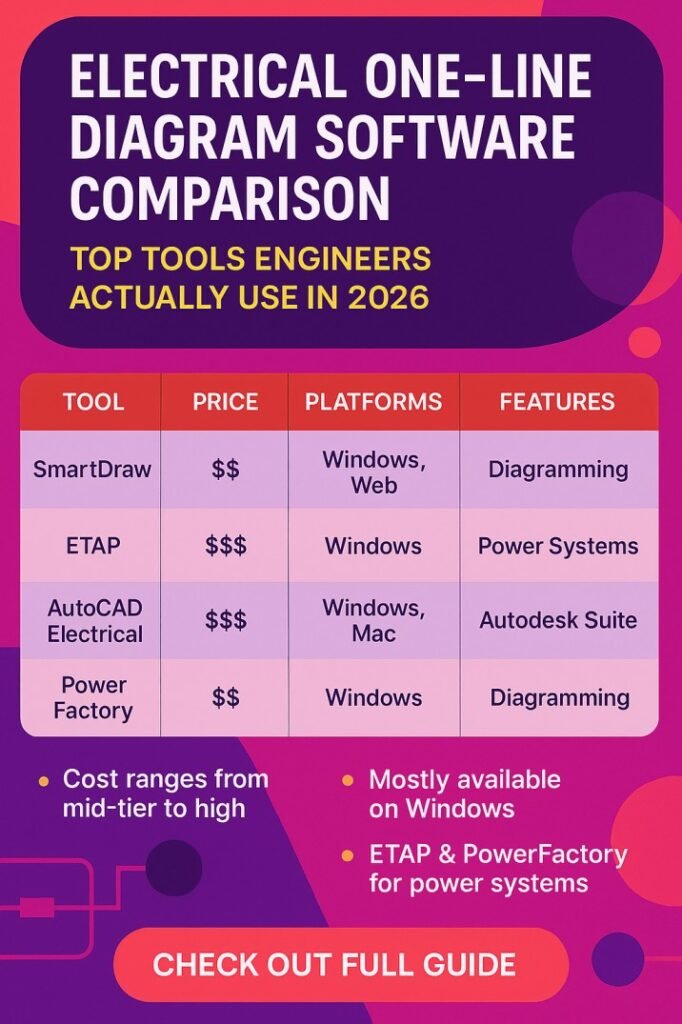 ELECTRICAL ONE-LINE DIAGRAM SOFTWARE COMPARISON

TOP TOOLS ENGINEERS ACTUALLY USE IN 2026

| TOOL | PRICE | PLATFORMS | FEATURES |
|---|---|---|---|
| SmartDraw | \$\$ | Windows, Web | Diagramming |
| ETAP | \$\$\$ | Windows | Power Systems |
| AutoCAD Electrical | \$\$\$ | Windows, Mac | Autodesk Suite |
| Power Factory | \$\$ | Windows | Diagramming |

• Cost ranges from mid-tier to high

• Mostly available on Windows

• ETAP & PowerFactory for power systems

CHECK OUT FULL GUIDE